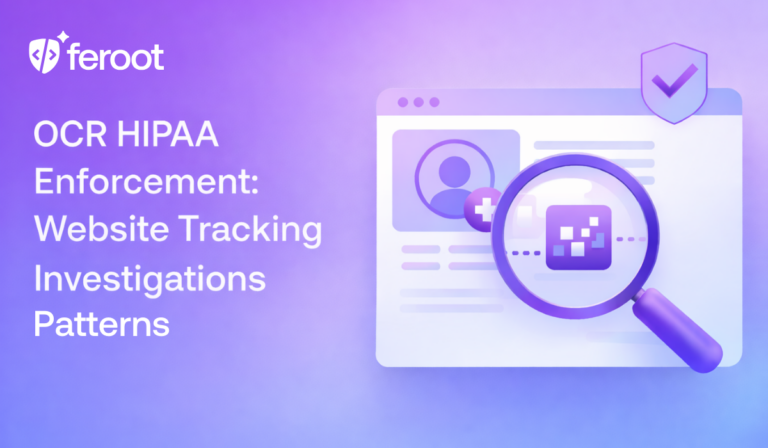 feroot

OCR HIPAA Enforcement: Website Tracking Investigations Patterns